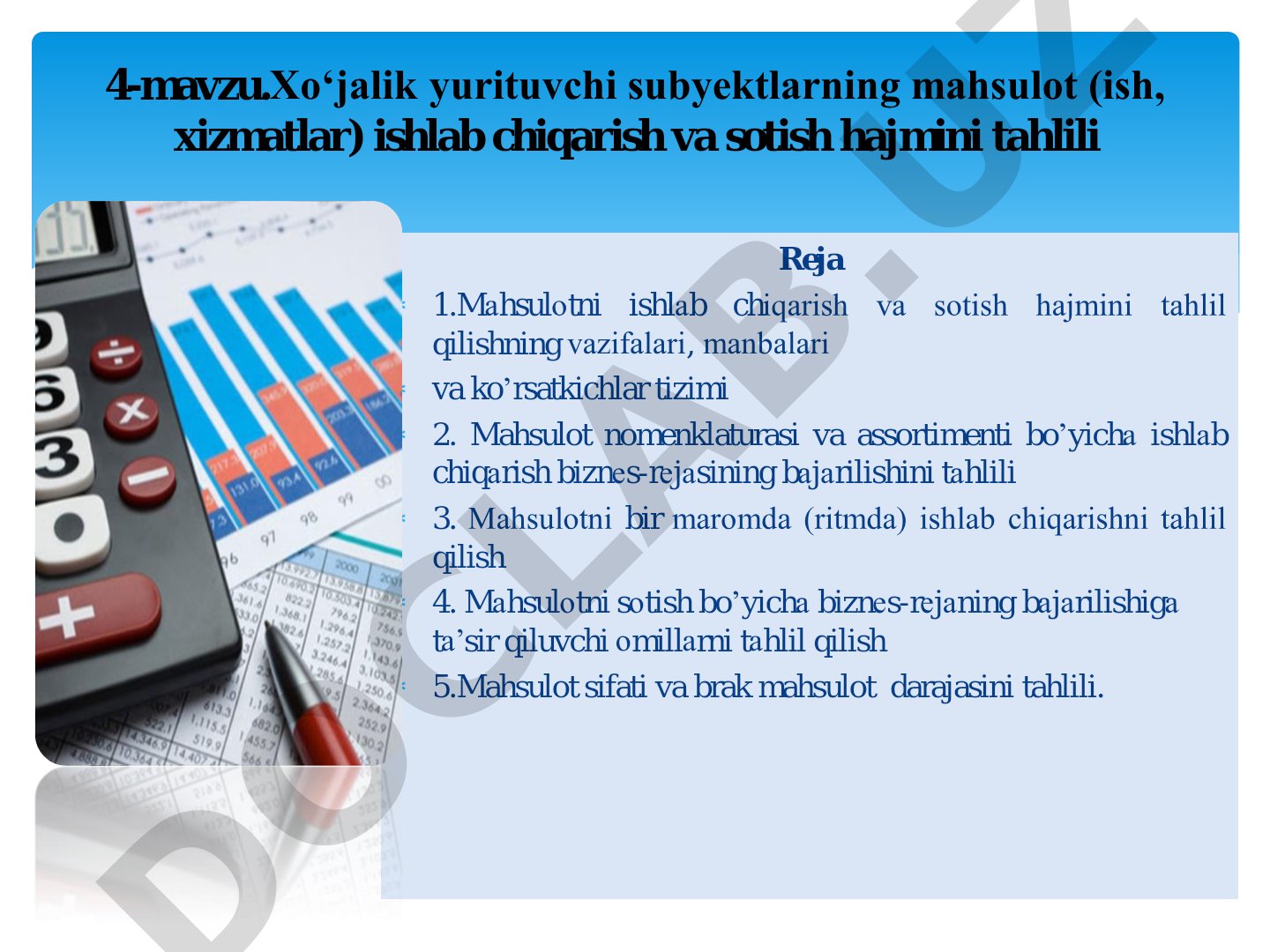 4-mavzu.Xo‘jalik yurituvchi subyektlarning mahsulot (ish, xizmatlar) ishlab chiqarish va sotish hajmini tahlili

Reja

1.Mahsulotni ishlab chiqarish va sotish hajmini tahlil qilishning vazifalari, manbalari

va ko’rsatkichlar tizimi

2. Mahsulot nomenklaturasi va assortimenti bo’yicha ishlab chiqarish biznes-rejasining bajarilishini tahlili

3. Mahsulotni bir maromda (ritmda) ishlab chiqarishni tahlil qilish

4. Mahsulotni sotish bo’yicha biznes-rejaning bajarilishiga ta’sir qiluvchi omillarni tahlil qilish

5.Mahsulot sifati va brak mahsulot darajasini tahlili.

DOCLAB.UZ